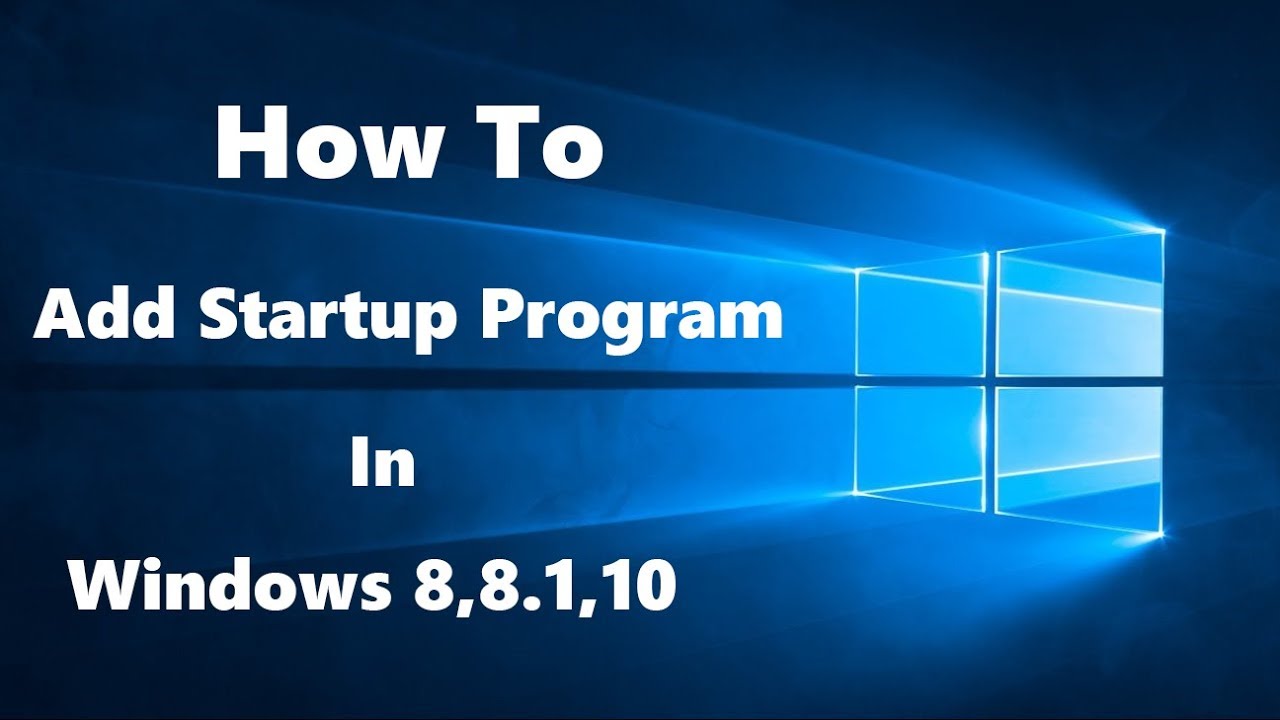 How To

Add Startup Program

In

Windows 8,8.1,10